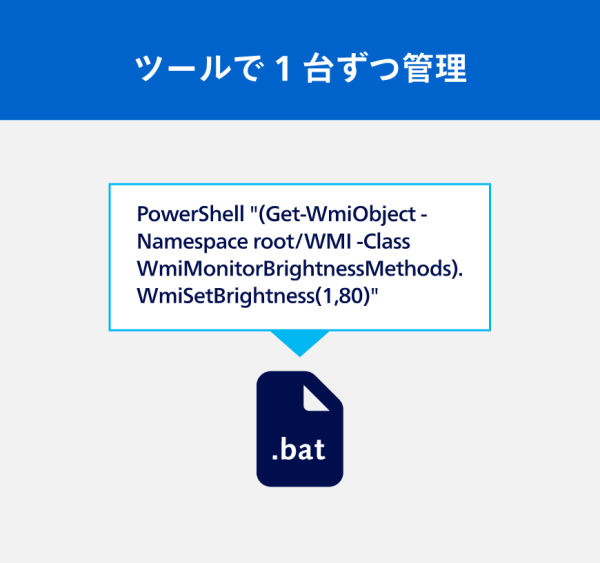 ツールで 1 台ずつ管理

PowerShell "(Get-WmiObject -Namespace root/WMI -Class WmiMonitorBrightnessMethods).WmiSetBrightness(1,80)"

.bat